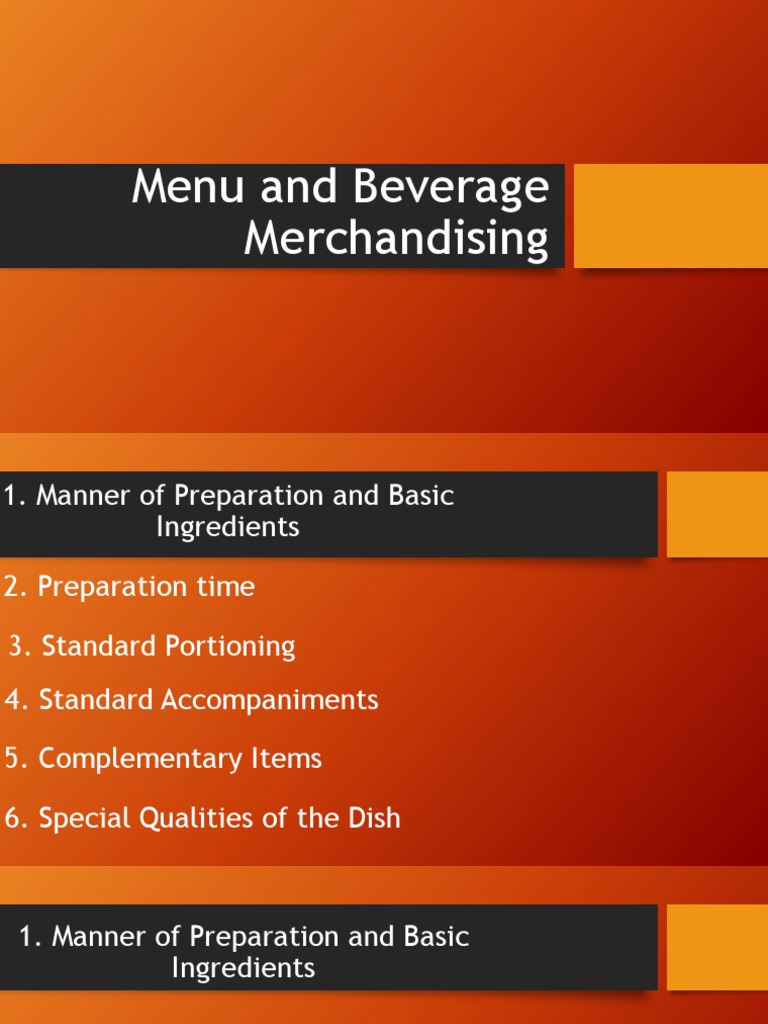 Menu and Beverage Merchandising

1. Manner of Preparation and Basic Ingredients

2. Preparation time

3. Standard Portioning

4. Standard Accompaniments

5. Complementary Items

6. Special Qualities of the Dish

1. Manner of Preparation and Basic Ingredients